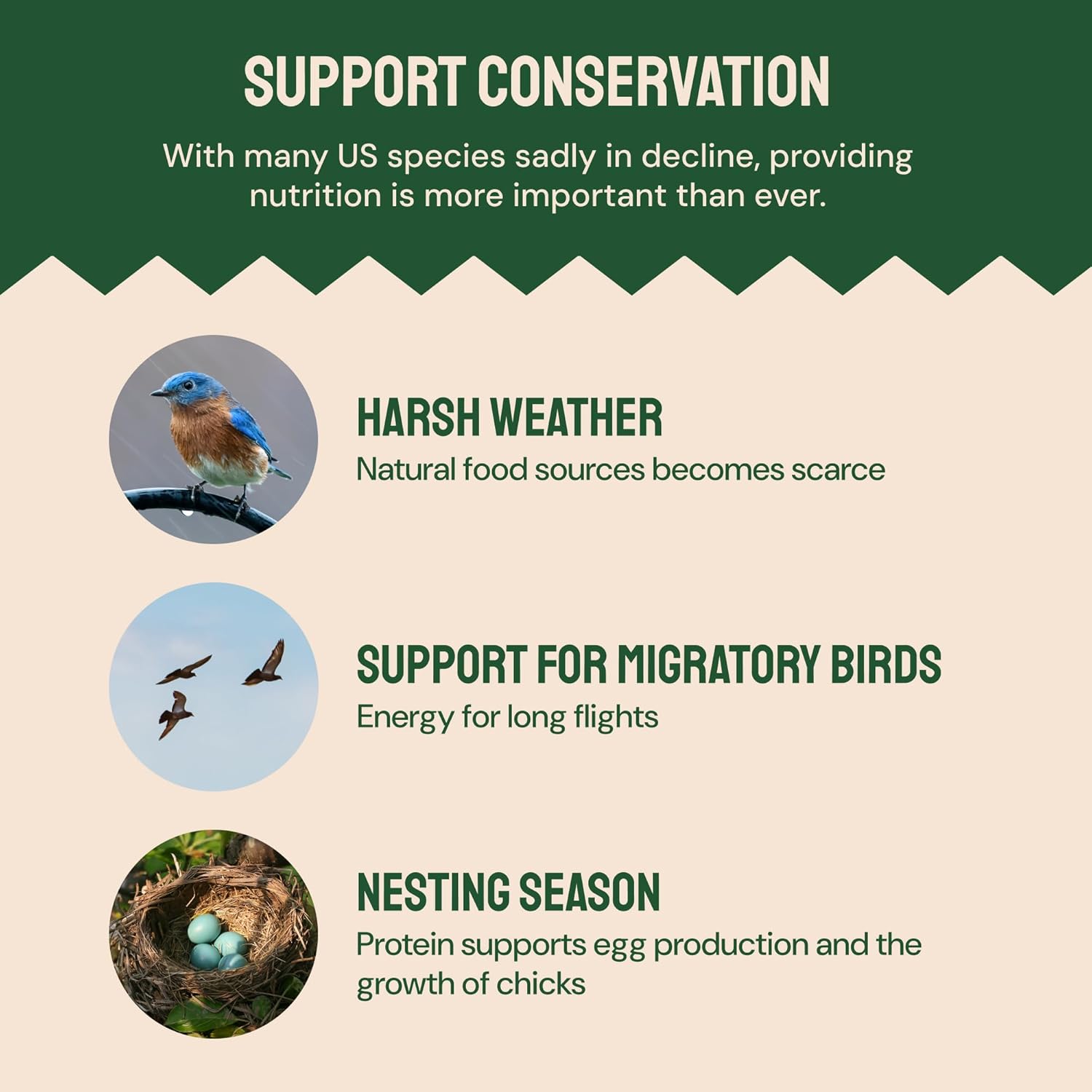 SUPPORT CONSERVATION

With many US species sadly in decline, providing nutrition is more important than ever.

HARSH WEATHER

Natural food sources becomes scarce

SUPPORT FOR MIGRATORY BIRDS

Energy for long flights

NESTING SEASON

Protein supports egg production and the growth of chicks